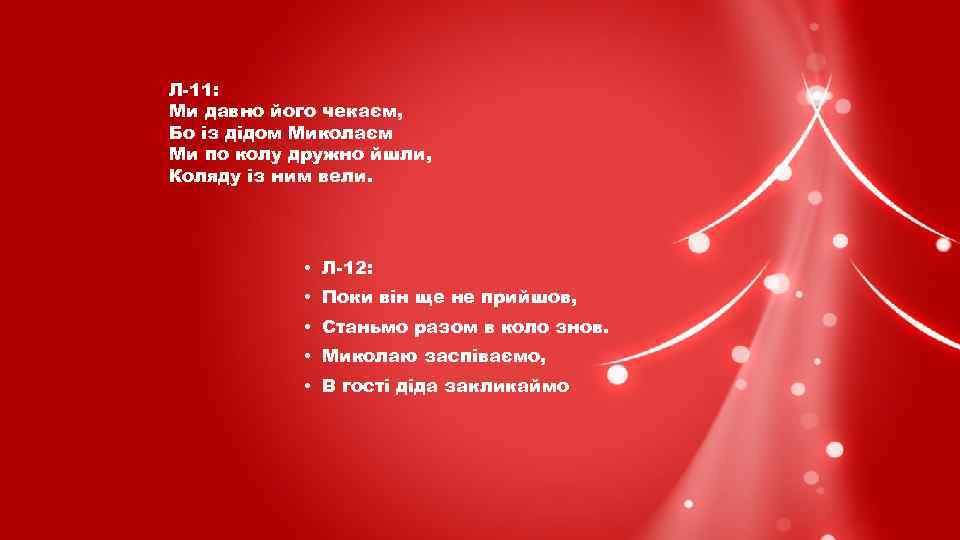 Л-11:
Ми давно його чекаєм,
Бо із дідом Миколаєм
Ми по колу дружно йшли,
Коляду із ним вели.

• Л-12:
• Поки він ще не прийшов,
• Станьмо разом в коло знов.
• Миколаю заспіваємо,
• В гості діда закликаймо